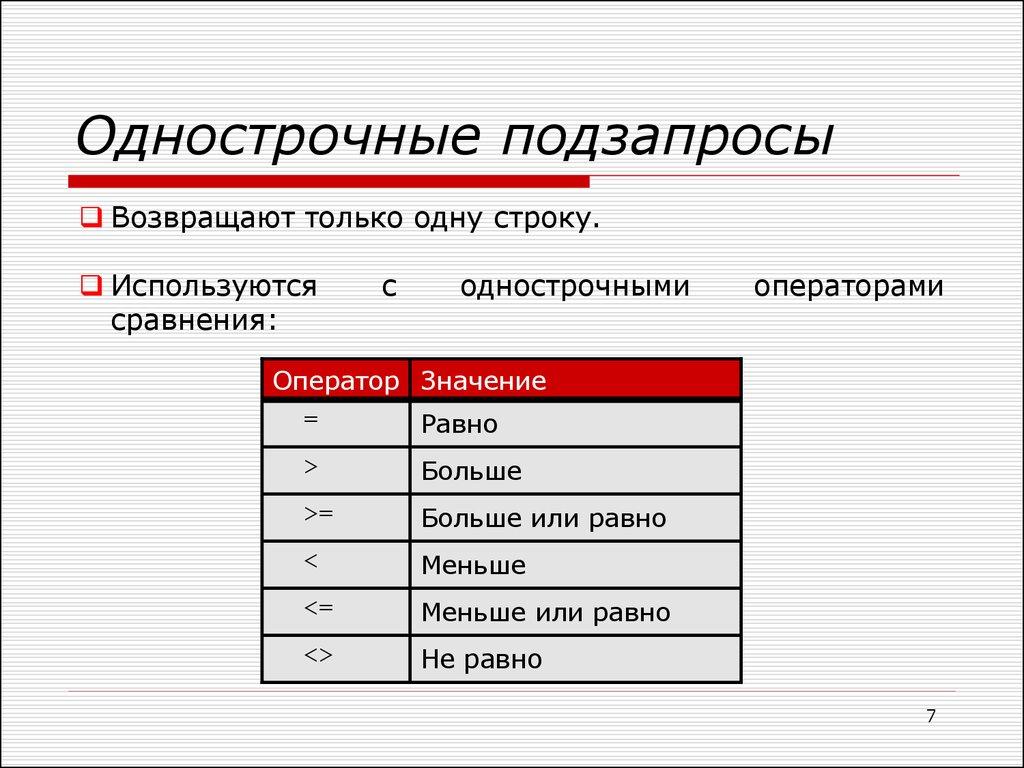 Однострочные подзапросы

Возвращают только одну строку.

Используются с однострочными операторами сравнения:

| Оператор | Значение |
|---|---|
| = | Равно |
| > | Больше |
| >= | Больше или равно |
| < | Меньше |
| <= | Меньше или равно |
| <> | Не равно |

7